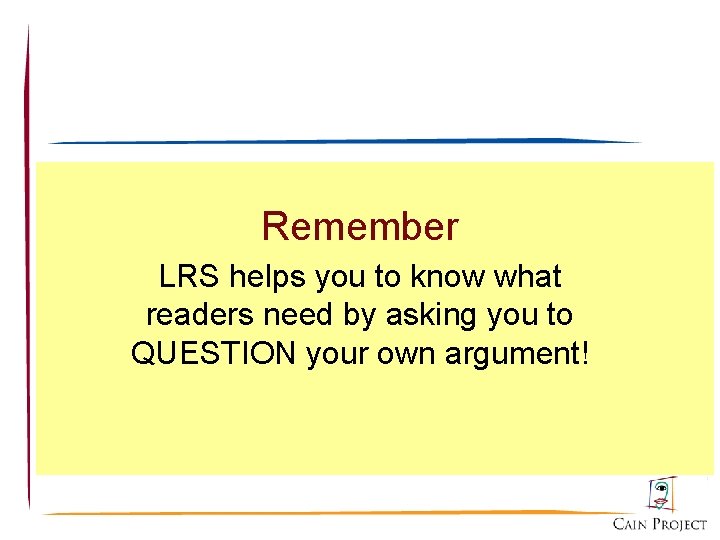 Remember

LRS helps you to know what readers need by asking you to QUESTION your own argument!

CAIN PROJECT